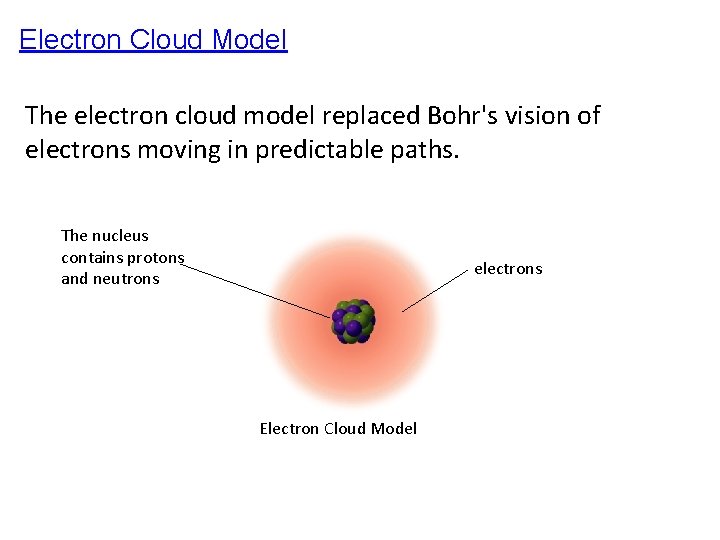 Electron Cloud Model

The electron cloud model replaced Bohr's vision of electrons moving in predictable paths.

The nucleus contains protons and neutrons

electrons

Electron Cloud Model